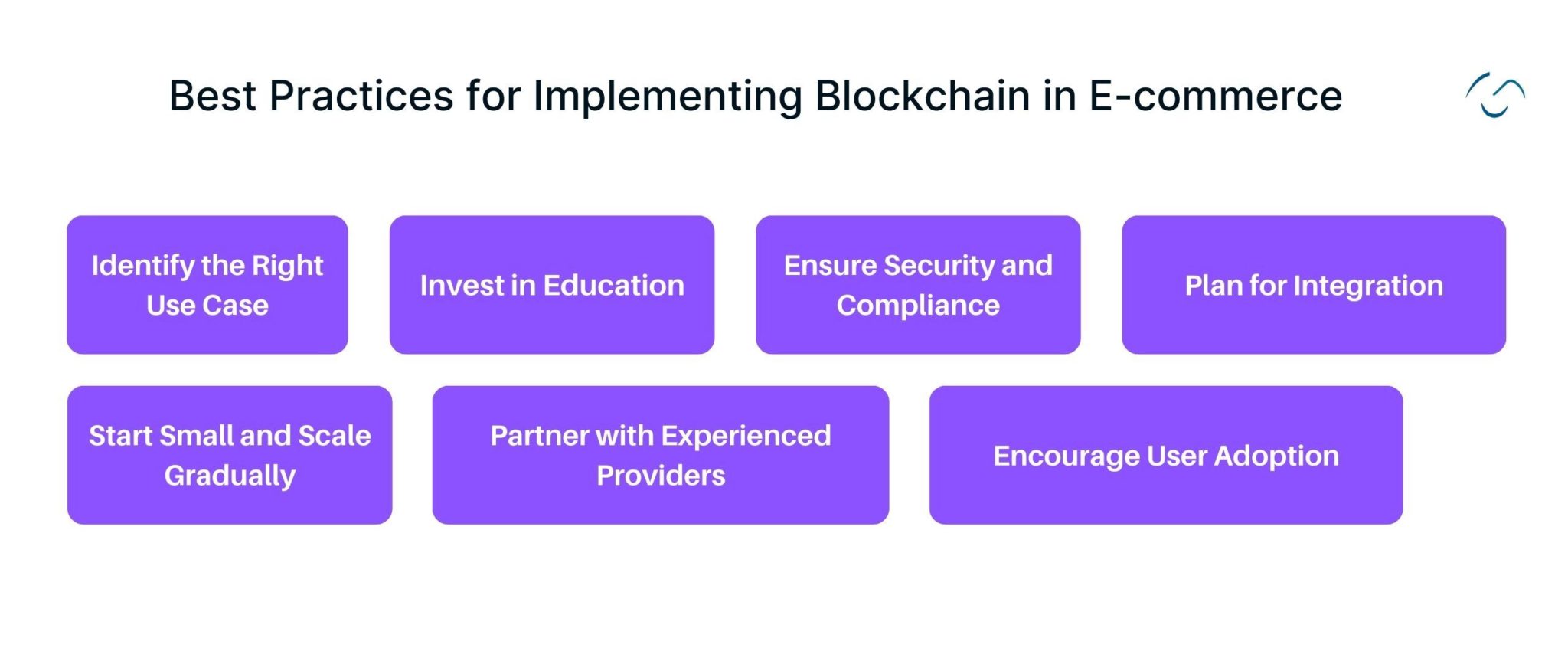 Best Practices for Implementing Blockchain in E-commerce

Identify the Right Use Case

Invest in Education

Ensure Security and Compliance

Plan for Integration

Start Small and Scale Gradually

Partner with Experienced Providers

Encourage User Adoption